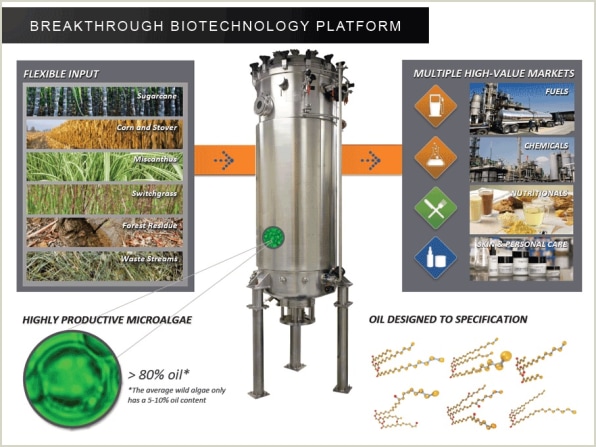 BREAKTHROUGH BIOTECHNOLOGY PLATFORM

FLEXIBLE INPUT

Sugarcane

Corn and Stover

Miscanthus

Switchgrass

Forest Residue

Waste Streams

MULTIPLE HIGH-VALUE MARKETS

FUELS

CHEMICALS

NUTRITIONALS

SKIN & PERSONAL CARE

HIGHLY PRODUCTIVE MICROALGAE

> 80% oil*

*The average wild algae only has a 5-10% oil content

OIL DESIGNED TO SPECIFICATION